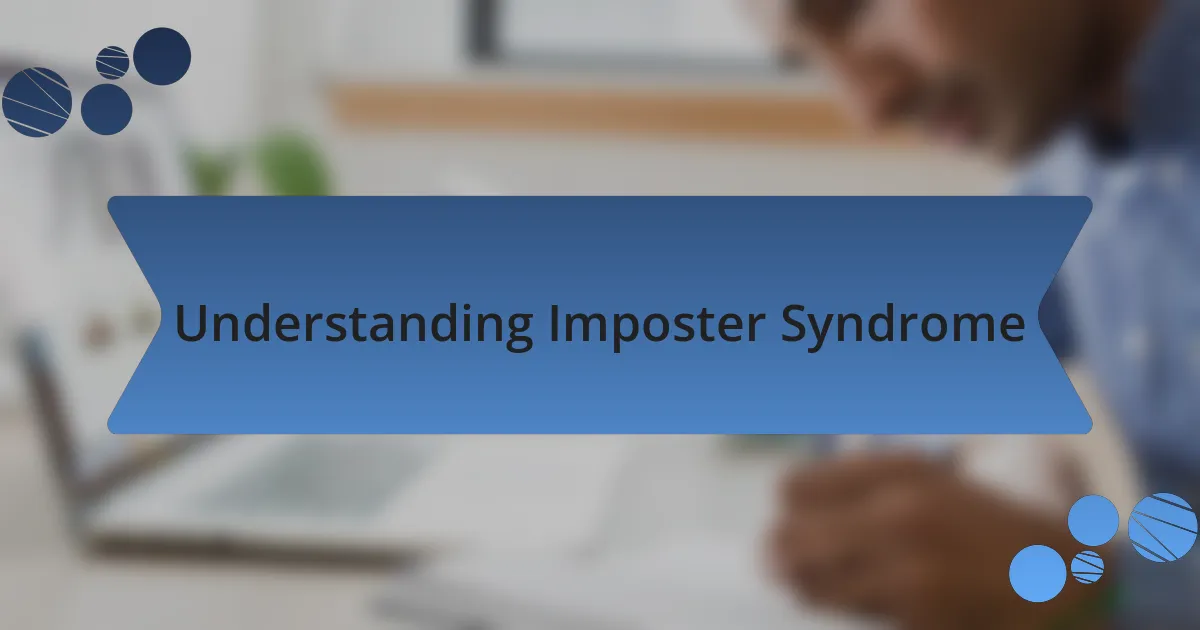 Understanding Imposter Syndrome